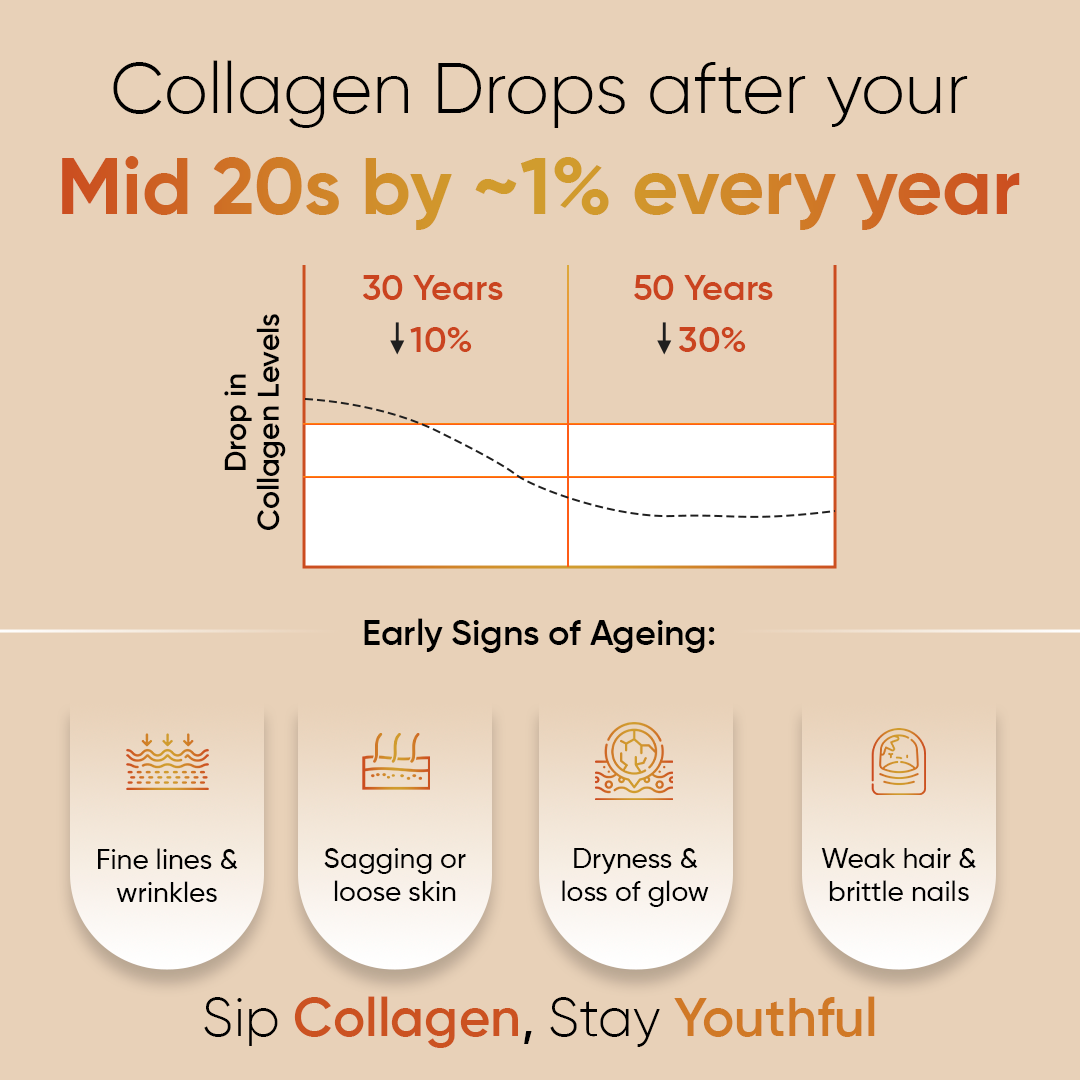 Collagen Drops after your
Mid 20s by ~1% every year

Drop in Collagen Levels

30 Years
↓10%

50 Years
↓30%

Early Signs of Ageing:

Fine lines & wrinkles

Sagging or loose skin

Dryness & loss of glow

Weak hair & brittle nails

Sip Collagen, Stay Youthful